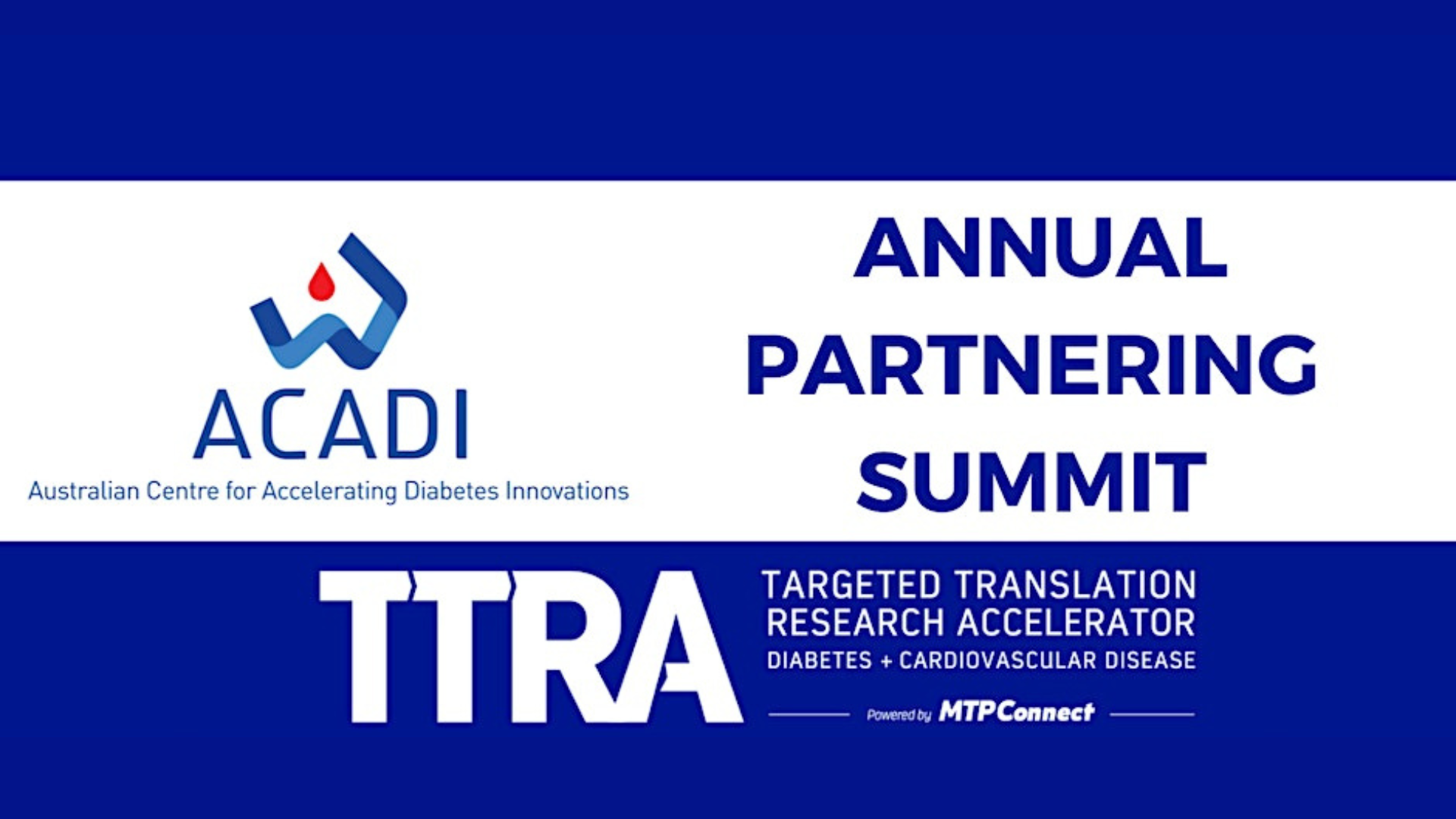 ACADI
Australian Centre for Accelerating Diabetes Innovations

ANNUAL
PARTNERING
SUMMIT

TTRA
TARGETED TRANSLATION RESEARCH ACCELERATOR
DIABETES + CARDIOVASCULAR DISEASE
Powered by MTPConnect